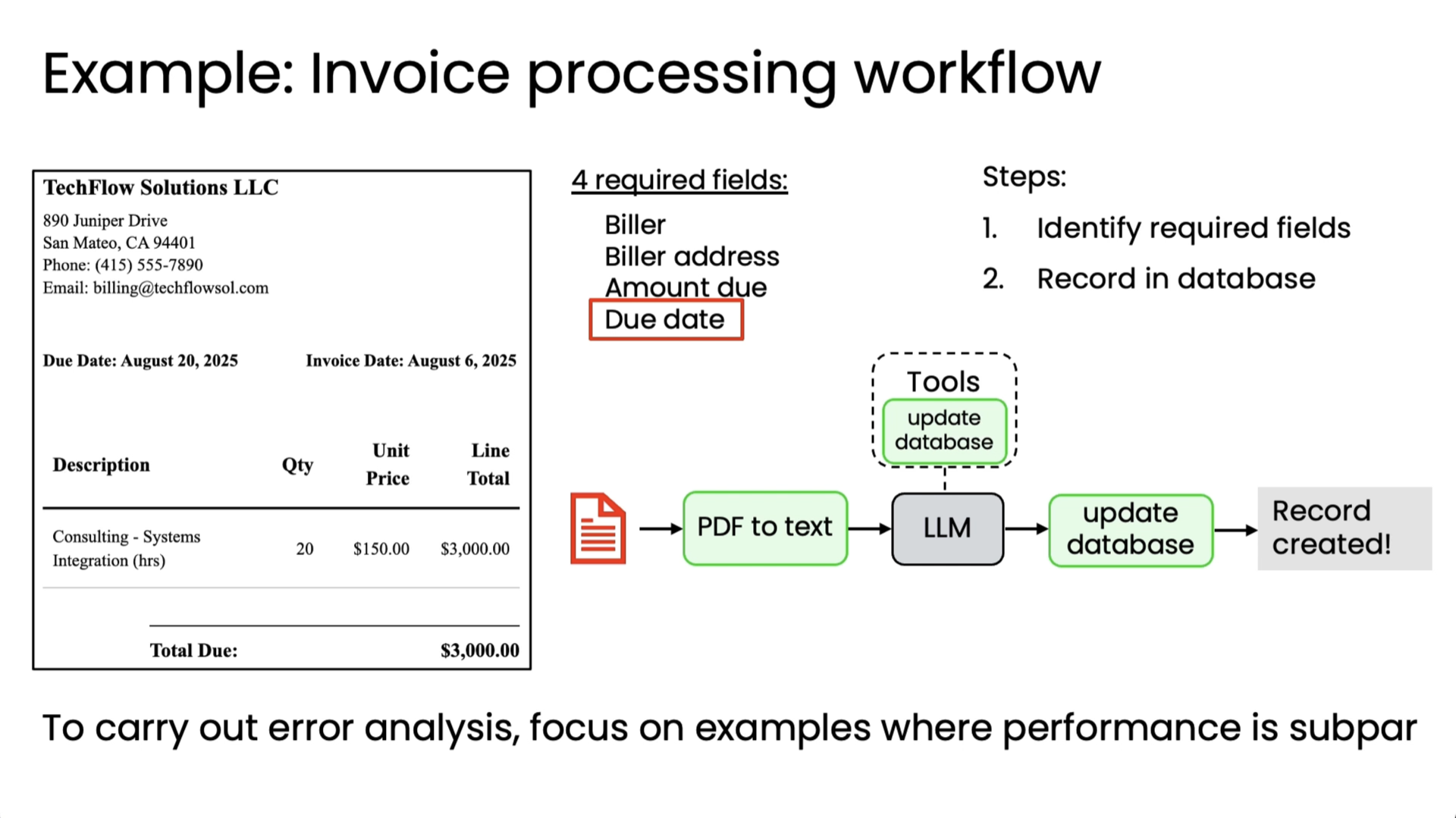 Example: Invoice processing workflow

TechFlow Solutions LLC
890 Juniper Drive
San Mateo, CA 94401
Phone: (415) 555-7890
Email: billing@techflowsol.com

Due Date: August 20, 2025 Invoice Date: August 6, 2025

| Description | Qty | Unit Price | Line Total |
|---|---|---|---|
| Consulting - Systems Integration (hrs) | 20 | $150.00 | $3,000.00 |

Total Due: $3,000.00

4 required fields:

Biller
Biller address
Amount due
Due date

Steps:

1. Identify required fields
2. Record in database

Tools
update database

PDF to text
LLM
update database
Record created!

To carry out error analysis, focus on examples where performance is subpar